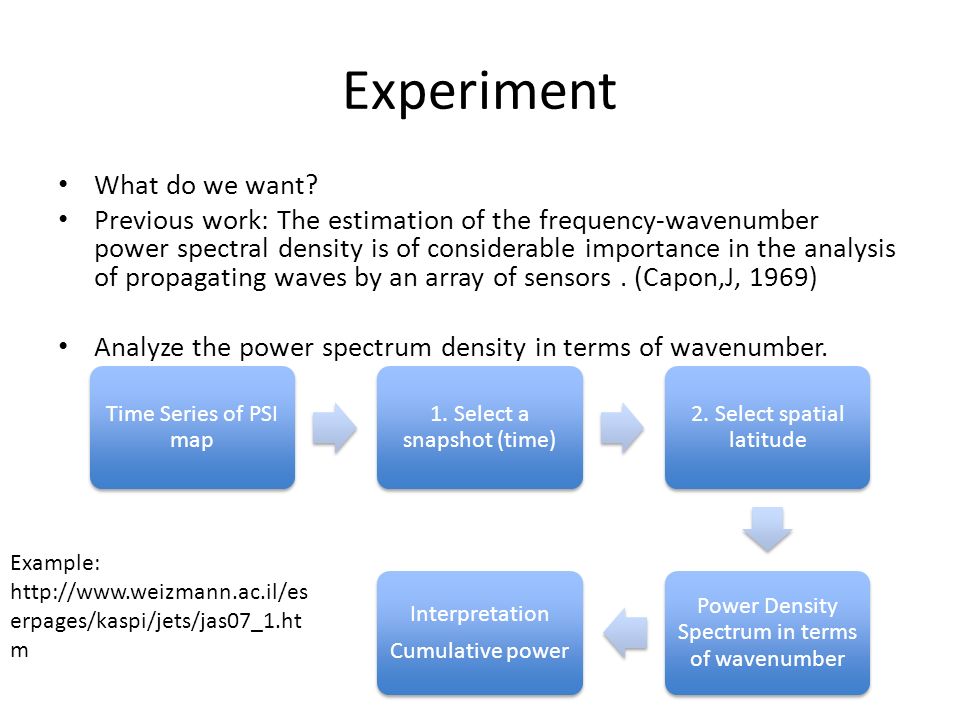 Experiment

• What do we want?
• Previous work: The estimation of the frequency-wavenumber power spectral density is of considerable importance in the analysis of propagating waves by an array of sensors . (Capon,J, 1969)

• Analyze the power spectrum density in terms of wavenumber.

Time Series of PSI map

1. Select a snapshot (time)

2. Select spatial latitude

Power Density Spectrum in terms of wavenumber

Interpretation

Cumulative power

Example: http://www.weizmann.ac.il/eserpages/kaspi/jets/jas07_1.htm